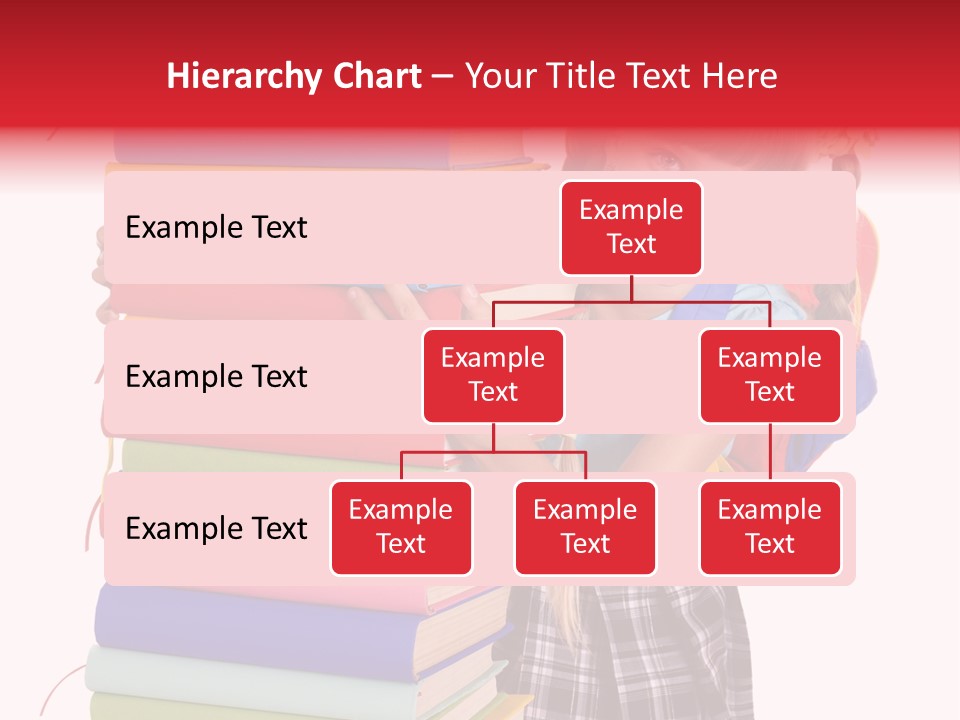 Hierarchy Chart – Your Title Text Here

Example Text

Example Text

Example Text

Example Text

Example Text

Example Text

Example Text

Example Text

Example Text